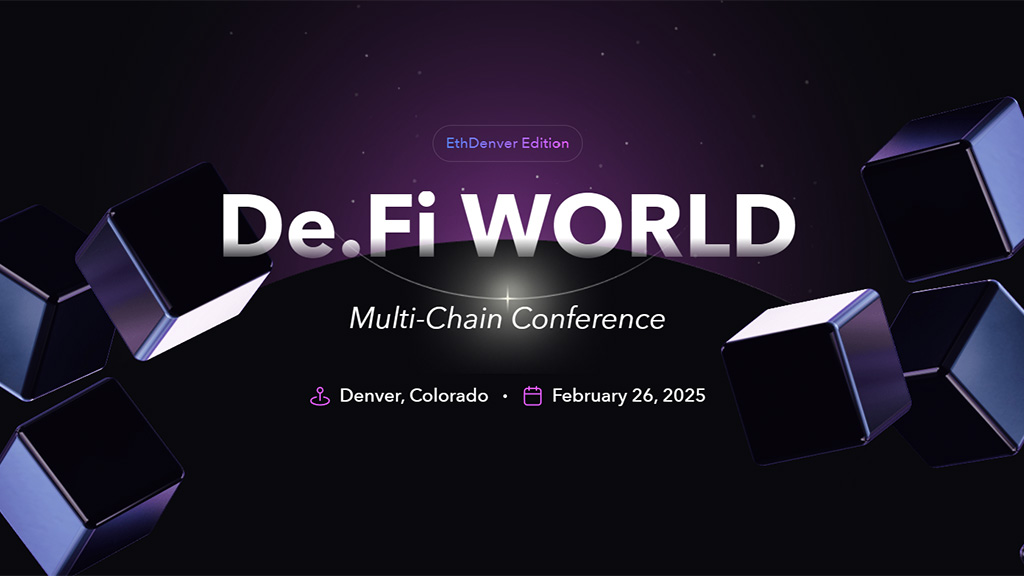 EthDenver Edition

De.Fi WORLD

Multi-Chain Conference

Denver, Colorado • February 26, 2025